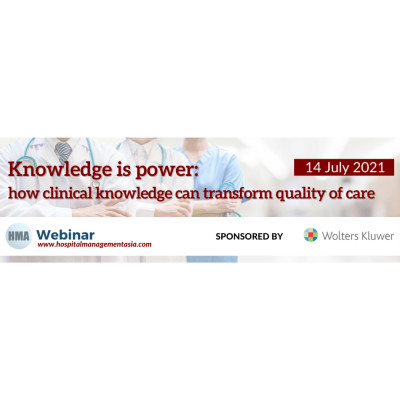 Knowledge is power:
how clinical knowledge can transform quality of care

14 July 2021

HMA Webinar
www.hospitalmanagementasia.com

SPONSORED BY

Wolters Kluwer